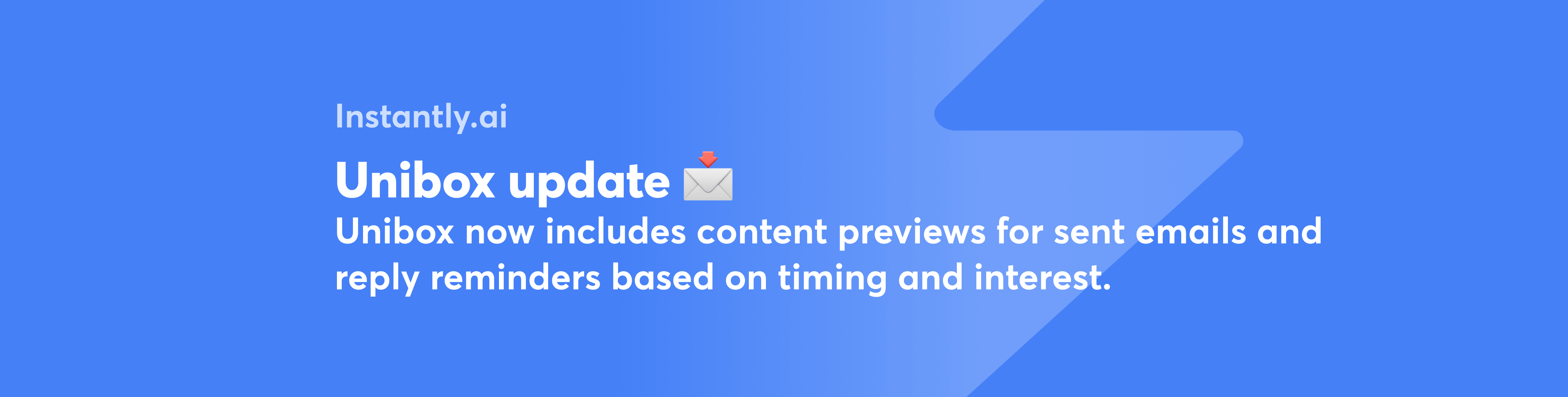 Instantly.ai

Unibox update 📩

Unibox now includes content previews for sent emails and reply reminders based on timing and interest.